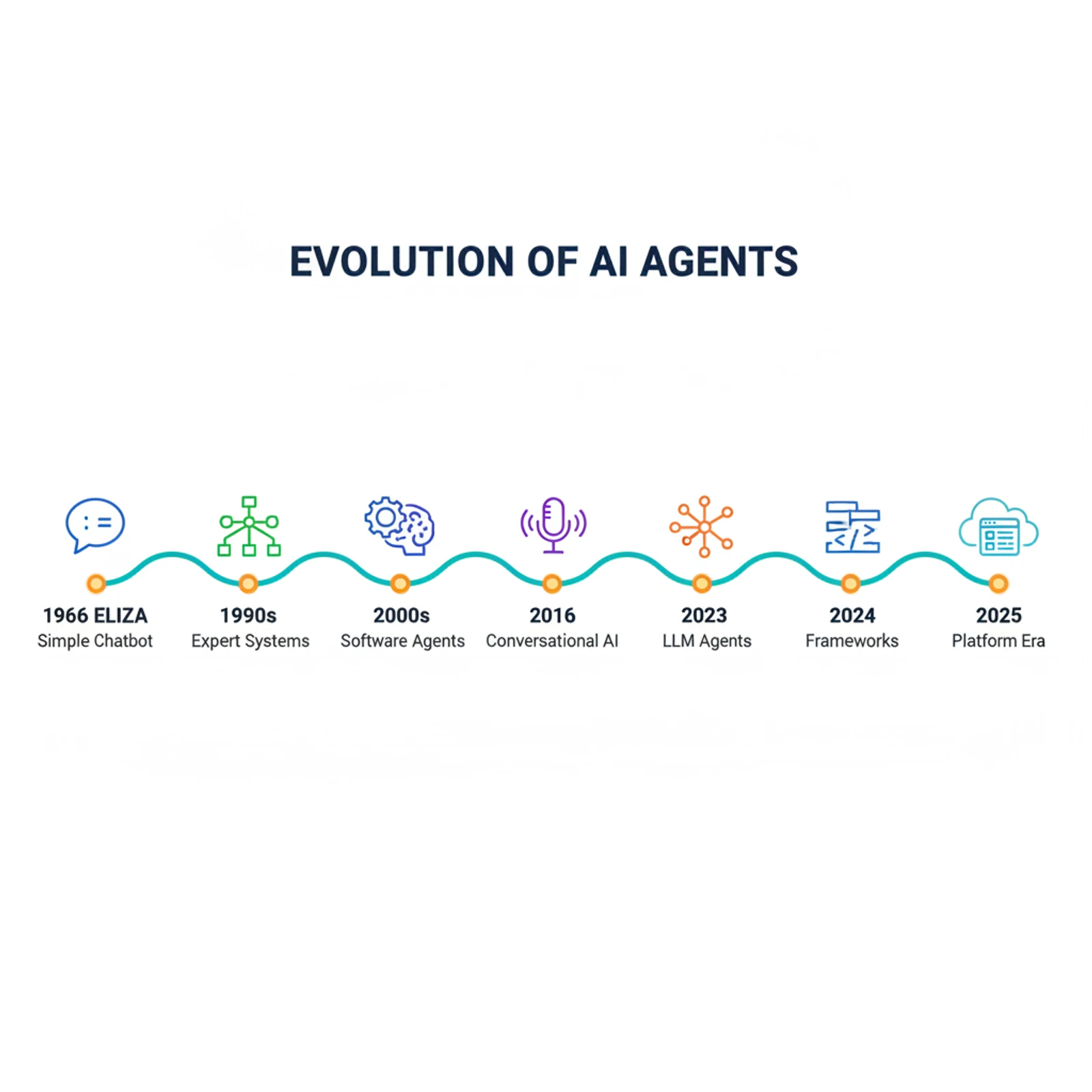 EVOLUTION OF AI AGENTS

1966 ELIZA
Simple Chatbot

1990s
Expert Systems

2000s
Software Agents

2016
Conversational AI

2023
LLM Agents

2024
Frameworks

2025
Platform Era